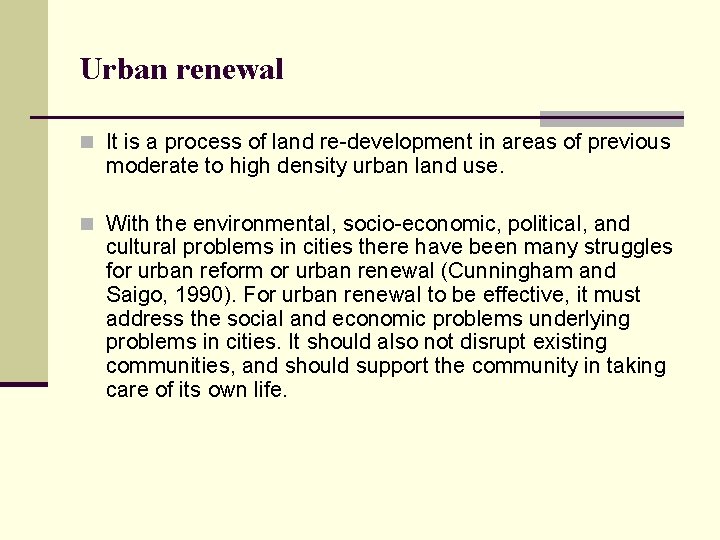 Urban renewal

It is a process of land re-development in areas of previous moderate to high density urban land use.

With the environmental, socio-economic, political, and cultural problems in cities there have been many struggles for urban reform or urban renewal (Cunningham and Saigo, 1990). For urban renewal to be effective, it must address the social and economic problems underlying problems in cities. It should also not disrupt existing communities, and should support the community in taking care of its own life.